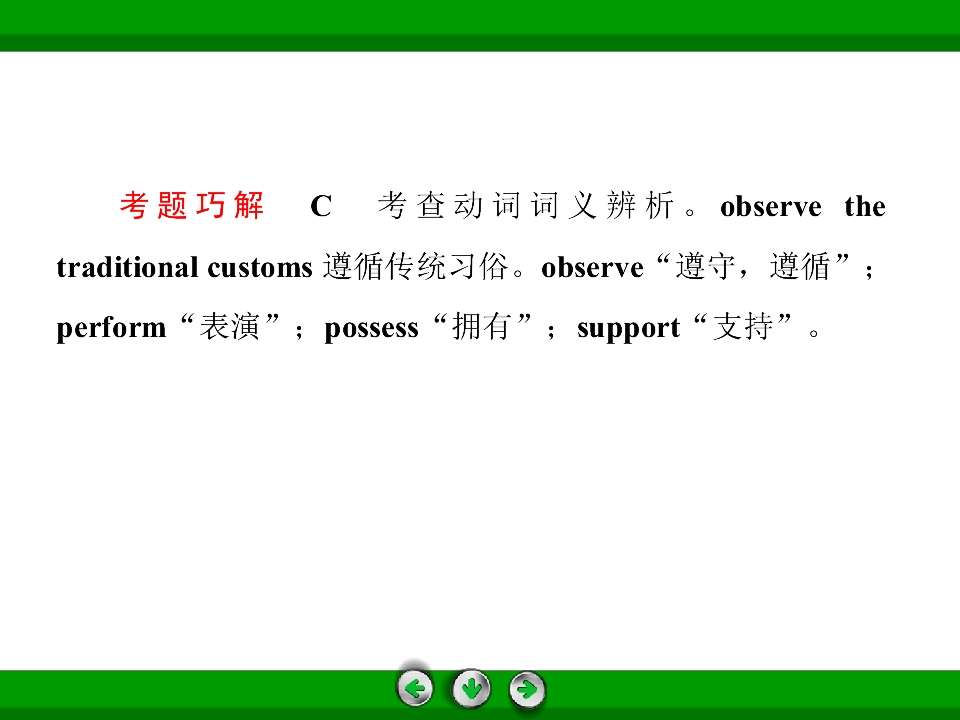 考题巧解　C　考查动词词义辨析。observe the traditional customs 遵循传统习俗。observe“遵守，遵循”；perform“表演”；possess“拥有”；support“支持”。